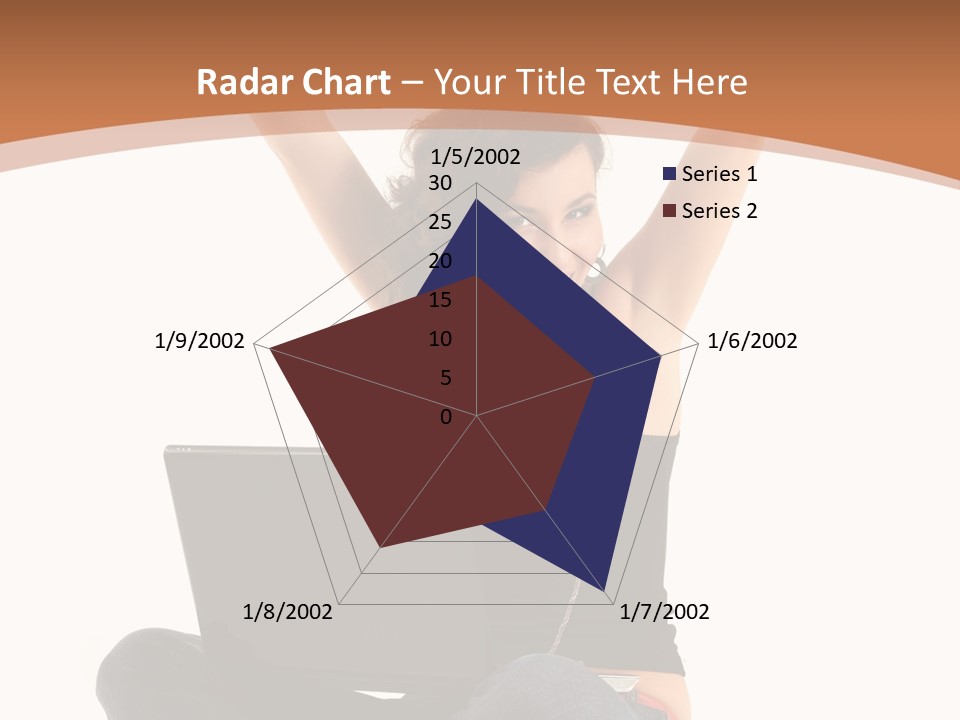 Radar Chart – Your Title Text Here

1/5/2002
30
25
20
15
10
5
0
1/6/2002
1/7/2002
1/8/2002
1/9/2002

Series 1
Series 2